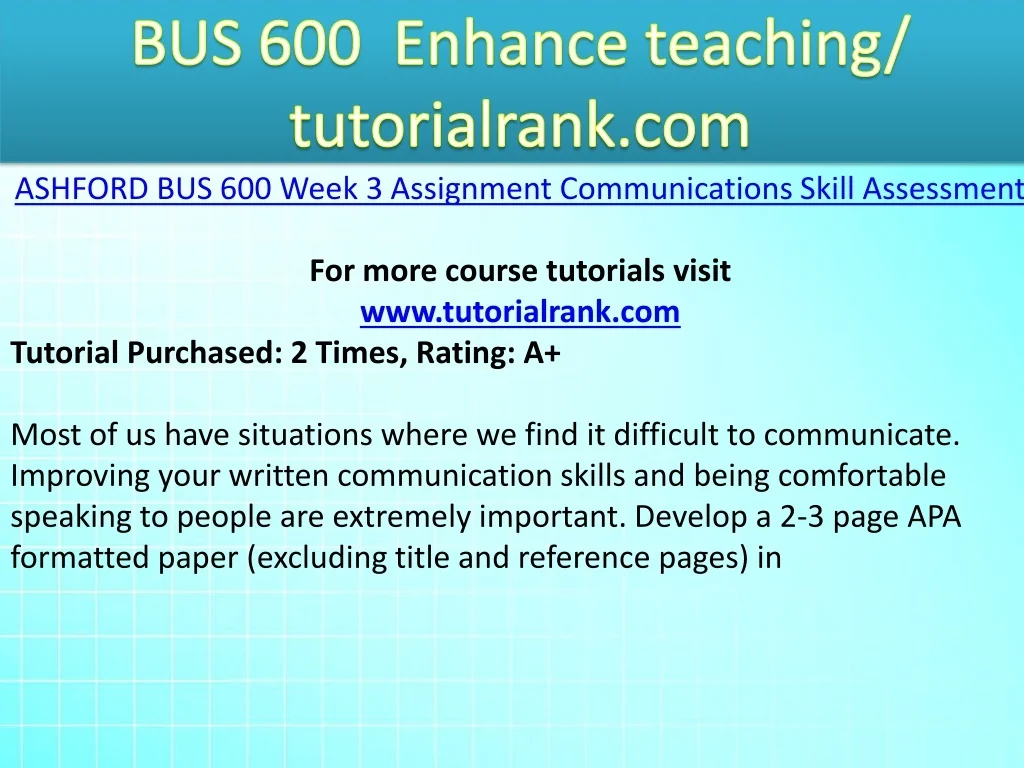 BUS 600 Enhance teaching/ tutorialrank.com

ASHFORD BUS 600 Week 3 Assignment Communications Skill Assessment

For more course tutorials visit
www.tutorialrank.com
Tutorial Purchased: 2 Times, Rating: A+

Most of us have situations where we find it difficult to communicate. Improving your written communication skills and being comfortable speaking to people are extremely important. Develop a 2-3 page APA formatted paper (excluding title and reference pages) in